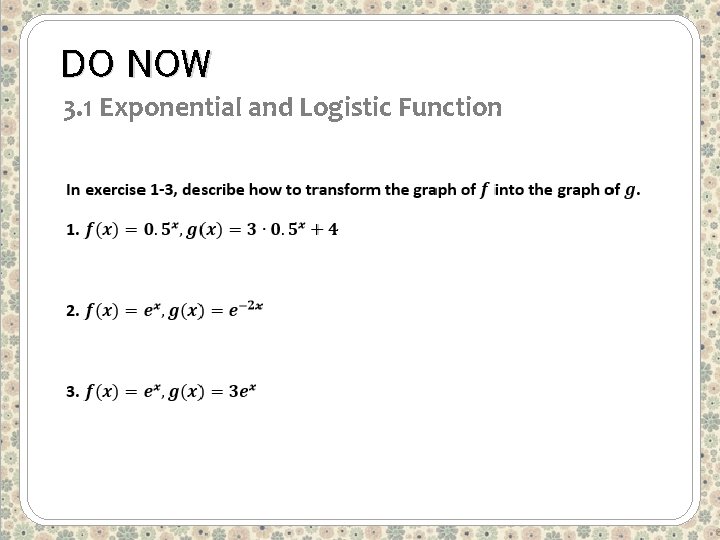 DO NOW

3.1 Exponential and Logistic Function

In exercise 1-3, describe how to transform the graph of $f$ into the graph of $g$.

1. $f(x) = 0.5^x, g(x) = 3 \cdot 0.5^x + 4$

2. $f(x) = e^x, g(x) = e^{-2x}$

3. $f(x) = e^x, g(x) = 3e^x$